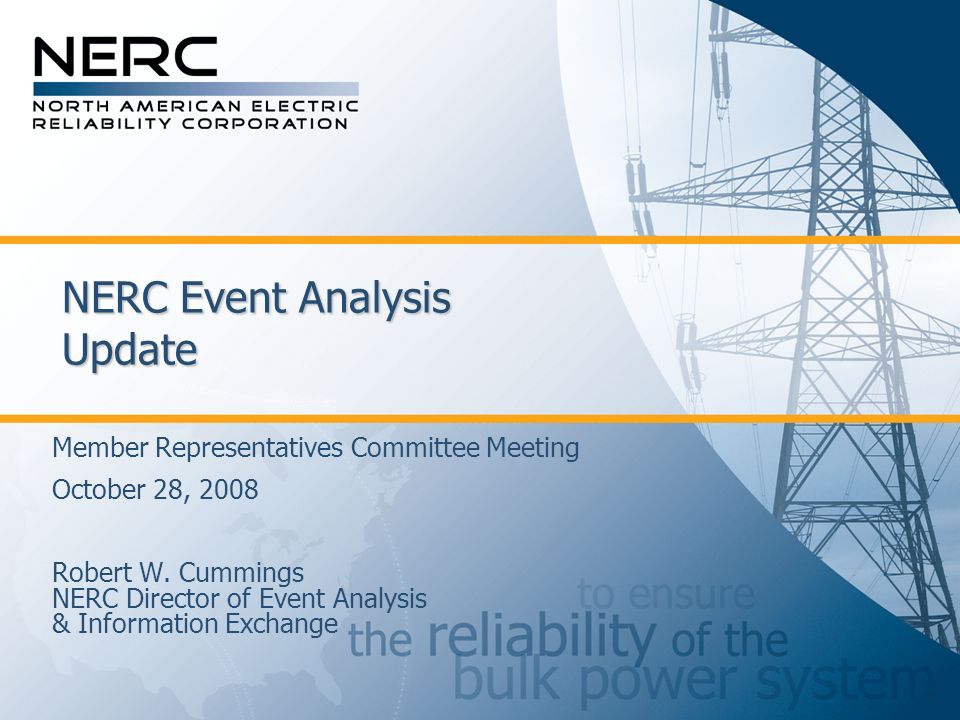 NERC
NORTH AMERICAN ELECTRIC
RELIABILITY CORPORATION

NERC Event Analysis Update

Member Representatives Committee Meeting

October 28, 2008

Robert W. Cummings
NERC Director of Event Analysis & Information Exchange

to ensure
the reliability of the
bulk power system